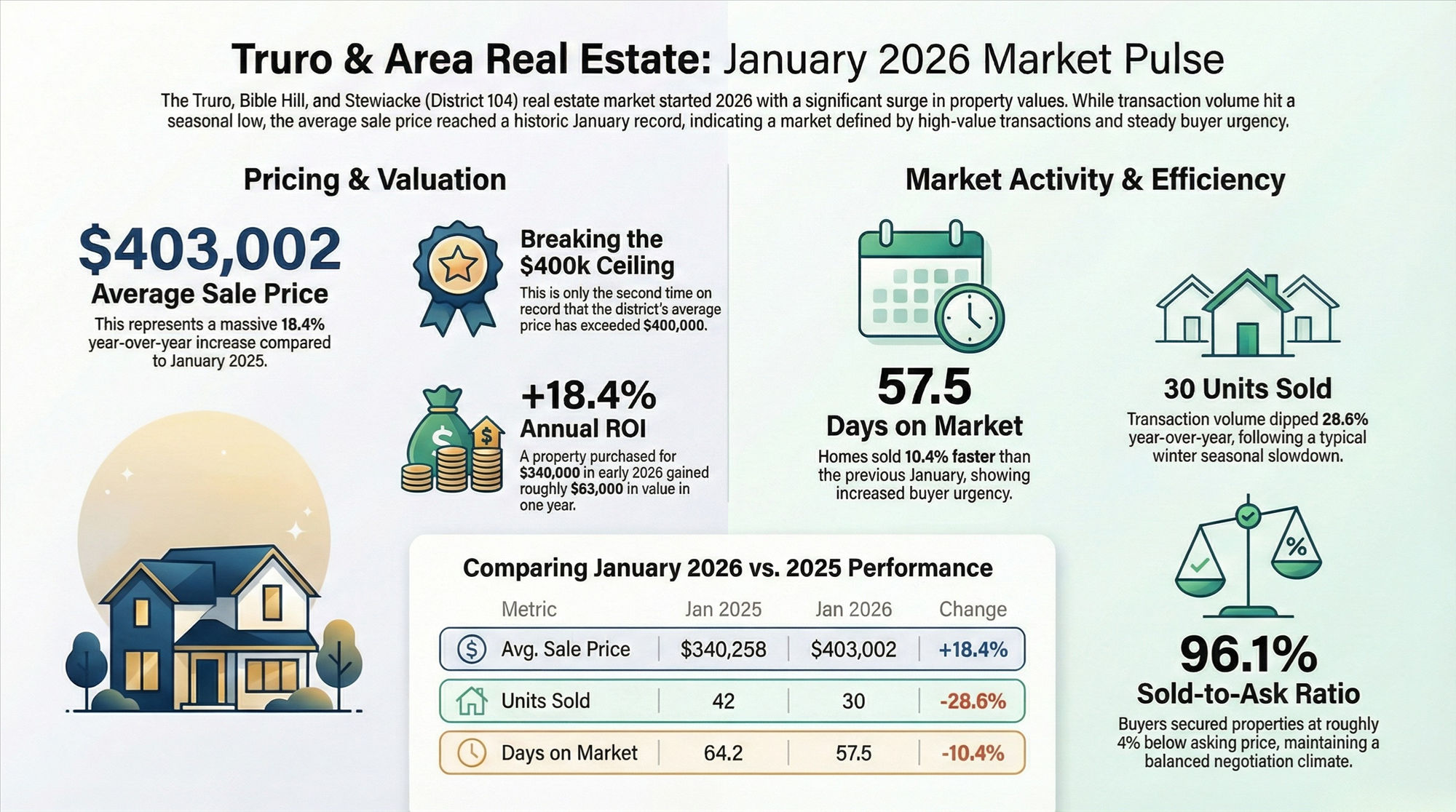 Truro & Area Real Estate: January 2026 Market Pulse

The Truro, Bible Hill, and Stewiacke (District 104) real estate market started 2026 with a significant surge in property values. While transaction volume hit a seasonal low, the average sale price reached a historic January record, indicating a market defined by high-value transactions and steady buyer urgency.

Pricing & Valuation

$403,002
Average Sale Price
This represents a massive 18.4% year-over-year increase compared to January 2025.

Breaking the $400k Ceiling
This is only the second time on record that the district's average price has exceeded $400,000.

+18.4%
Annual ROI
A property purchased for $340,000 in early 2026 gained roughly $63,000 in value in one year.

Market Activity & Efficiency

57.5
Days on Market
Homes sold 10.4% faster than the previous January, showing increased buyer urgency.

30 Units Sold
Transaction volume dipped 28.6% year-over-year, following a typical winter seasonal slowdown.

96.1%
Sold-to-Ask Ratio
Buyers secured properties at roughly 4% below asking price, maintaining a balanced negotiation climate.

Comparing January 2026 vs. 2025 Performance

| Metric | Jan 2025 | Jan 2026 | Change |
|---|---|---|---|
| Avg. Sale Price | $340,258 | $403,002 | +18.4% |
| Units Sold | 42 | 30 | -28.6% |
| Days on Market | 64.2 | 57.5 | -10.4% |